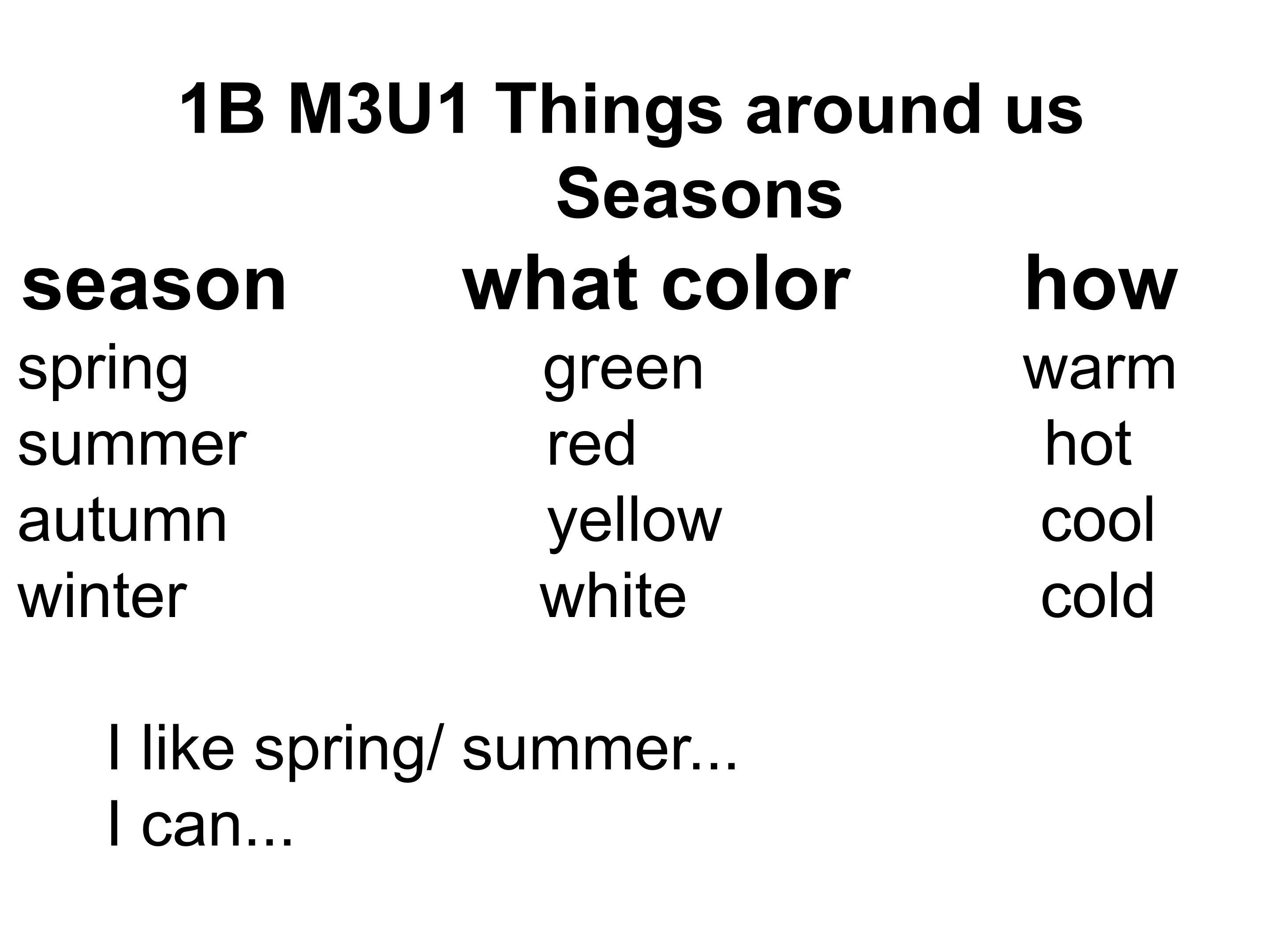 1B M3U1 Things around us
Seasons

| season | what color | how |
|---|---|---|
| spring | green | warm |
| summer | red | hot |
| autumn | yellow | cool |
| winter | white | cold |

I like spring/ summer...
I can...